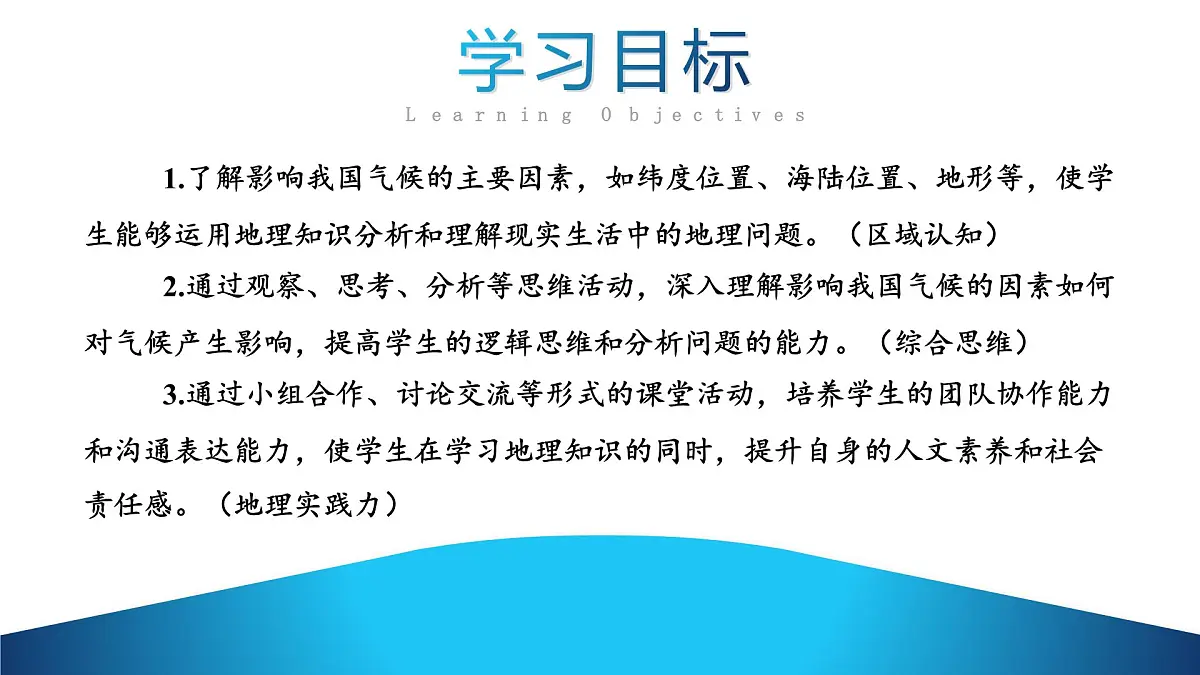 学习目标

Learning Objectives

1.了解影响我国气候的主要因素，如纬度位置、海陆位置、地形等，使学生能够运用地理知识分析和理解现实生活中的地理问题。（区域认知）

2.通过观察、思考、分析等思维活动，深入理解影响我国气候的因素如何对气候产生影响，提高学生的逻辑思维和分析问题的能力。（综合思维）

3.通过小组合作、讨论交流等形式的课堂活动，培养学生的团队协作能力和沟通表达能力，使学生在学习地理知识的同时，提升自身的人文素养和社会责任感。（地理实践力）